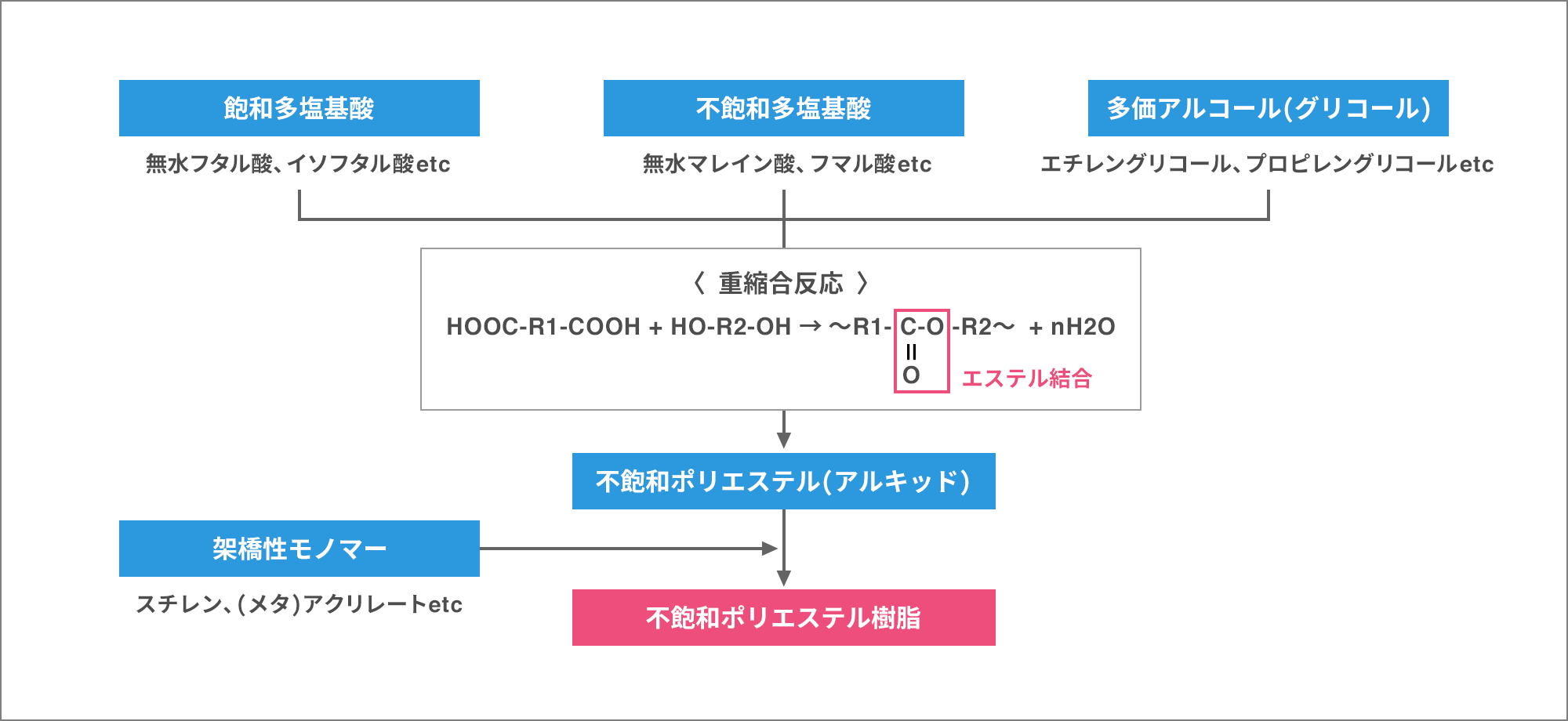 飽和多塩基酸

無水フタル酸、イソフタル酸etc

不飽和多塩基酸

無水マレイン酸、フマル酸etc

多価アルコール(グリコール)

エチレングリコール、プロピレングリコールetc

〈 重縮合反応 〉

HOOC-R1-COOH + HO-R2-OH → ～R1-C-O-R2～ + nH2O

||

O

エステル結合

不飽和ポリエステル(アルキッド)

架橋性モノマー

スチレン、(メタ)アクリレートetc

不飽和ポリエステル樹脂